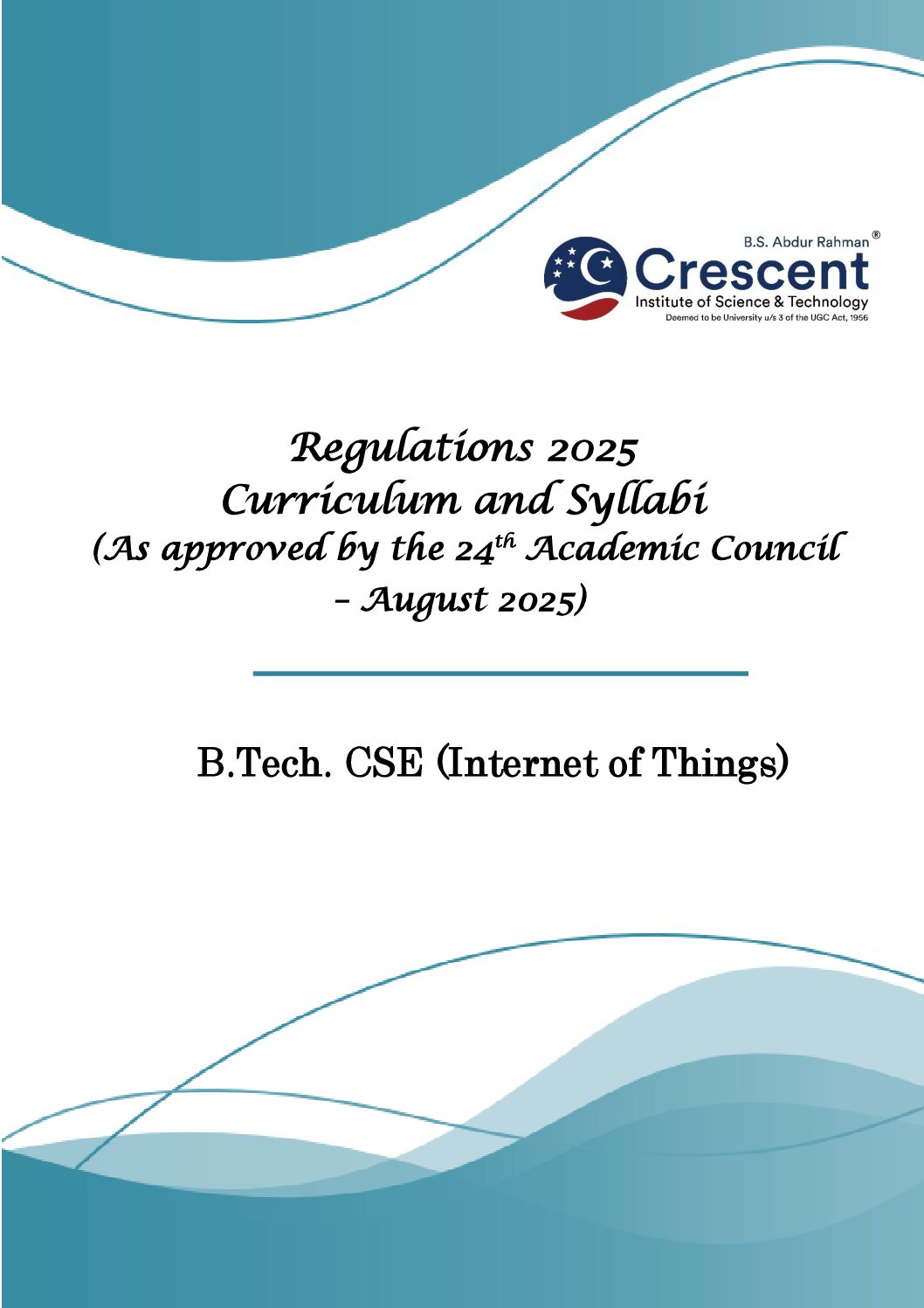 B.S. Abdur Rahman®
Crescent
Institute of Science & Technology
Deemed to be University u/s 3 of the UGC Act, 1956

Regulations 2025
Curriculum and Syllabi
(As approved by the 24$^{th}$ Academic Council – August 2025)

B.Tech. CSE (Internet of Things)